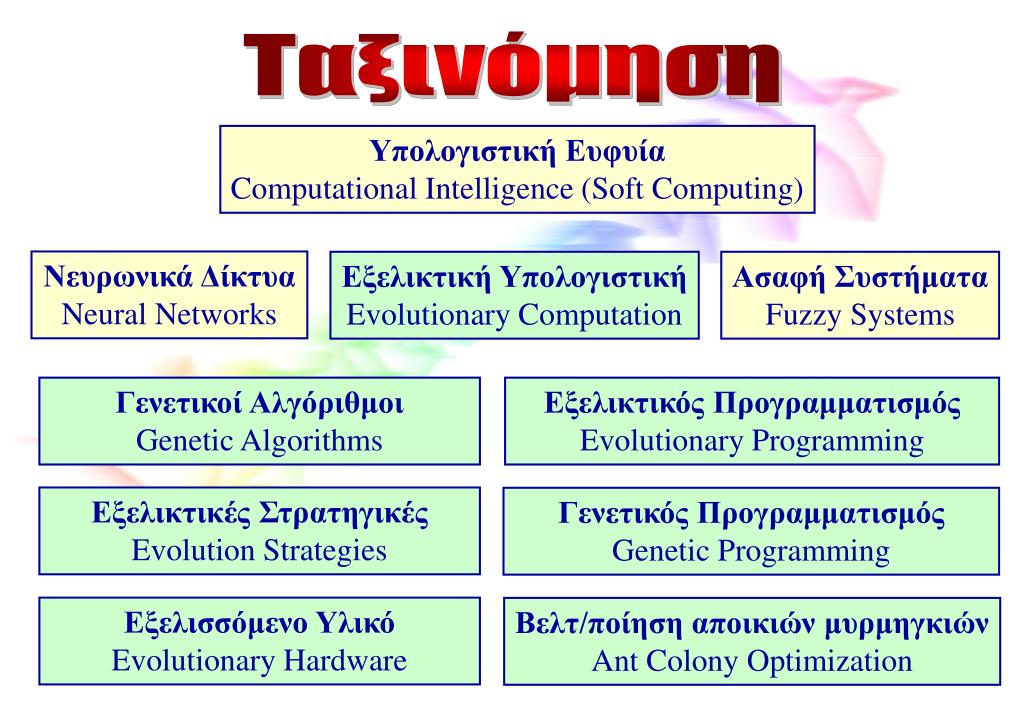 Ταξινόμηση

Υπολογιστική Ευφυία
Computational Intelligence (Soft Computing)

Νευρωνικά Δίκτυα
Neural Networks

Εξελικτική Υπολογιστική
Evolutionary Computation

Ασαφή Συστήματα
Fuzzy Systems

Γενετικοί Αλγόριθμοι
Genetic Algorithms

Εξελικτικός Προγραμματισμός
Evolutionary Programming

Εξελικτικές Στρατηγικές
Evolution Strategies

Γενετικός Προγραμματισμός
Genetic Programming

Εξελισσόμενο Υλικό
Evolutionary Hardware

Βελτ/ποίηση αποικιών μυρμηγκιών
Ant Colony Optimization